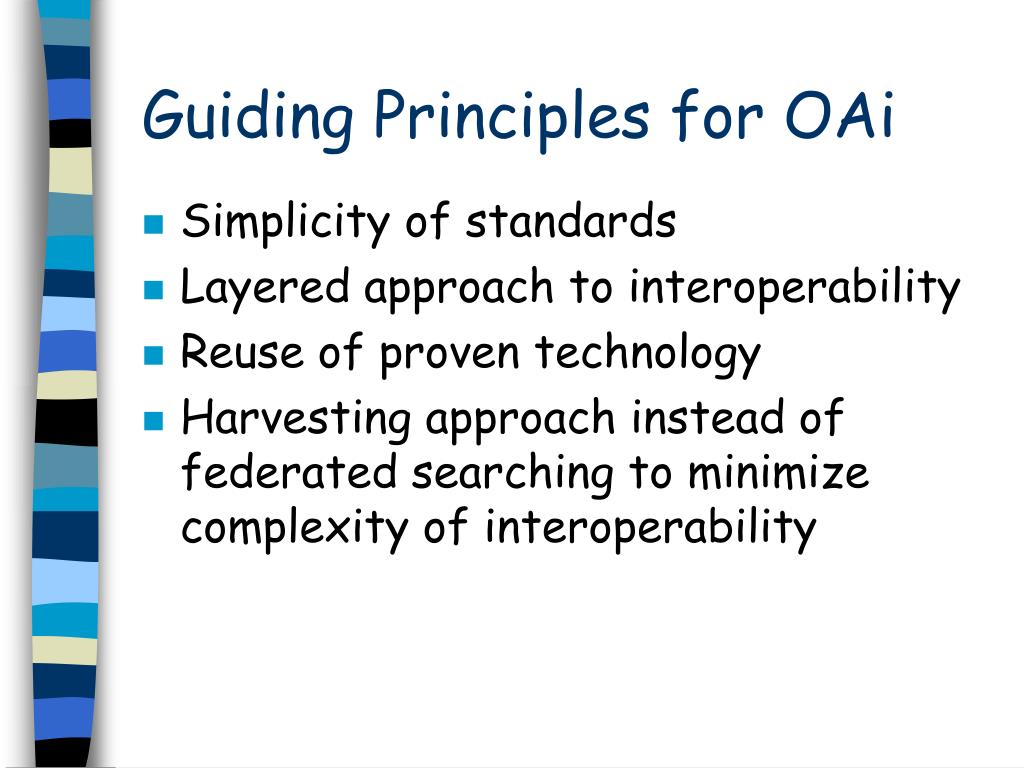 Guiding Principles for OAi

- Simplicity of standards
- Layered approach to interoperability
- Reuse of proven technology
- Harvesting approach instead of federated searching to minimize complexity of interoperability